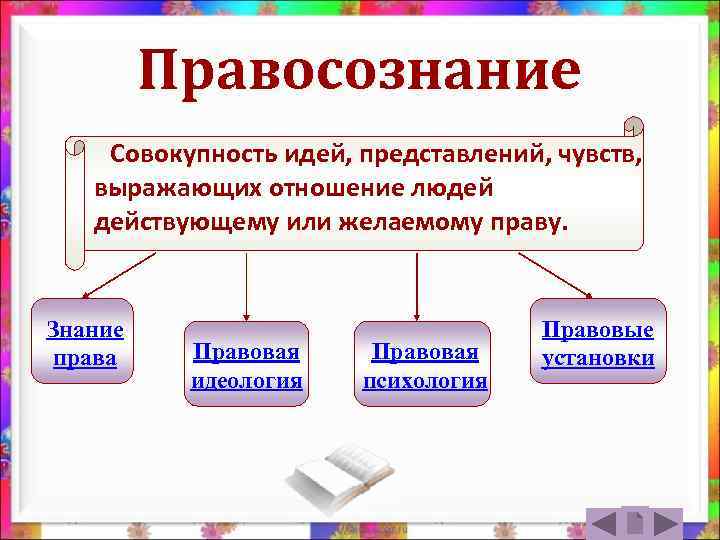 Правосознание

Совокупность идей, представлений, чувств, выражающих отношение людей действующему или желаемому праву.

Знание права

Правовая идеология

Правовая психология

Правовые установки